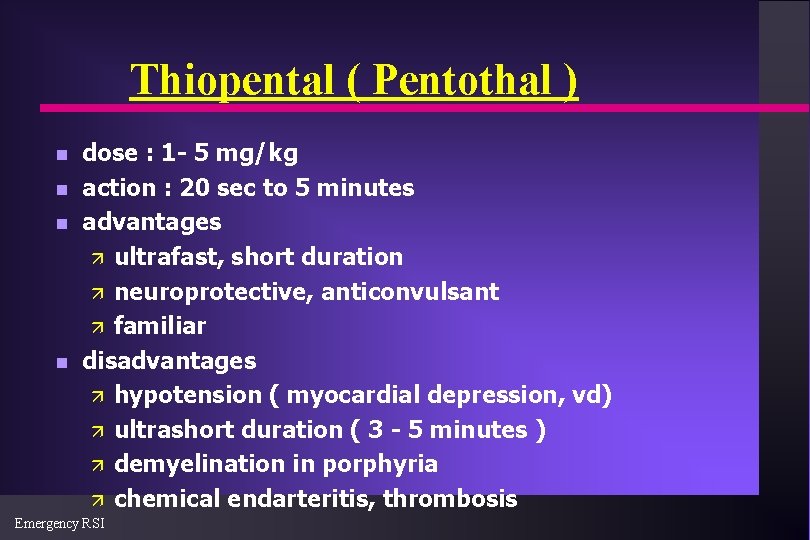 Thiopental ( Pentothal )

- dose : 1- 5 mg/kg
- action : 20 sec to 5 minutes
- advantages
  - ultrafast, short duration
  - neuroprotective, anticonvulsant
  - familiar
- disadvantages
  - hypotension ( myocardial depression, vd)
  - ultrashort duration ( 3 - 5 minutes )
  - demyelination in porphyria
  - chemical endarteritis, thrombosis

Emergency RSI